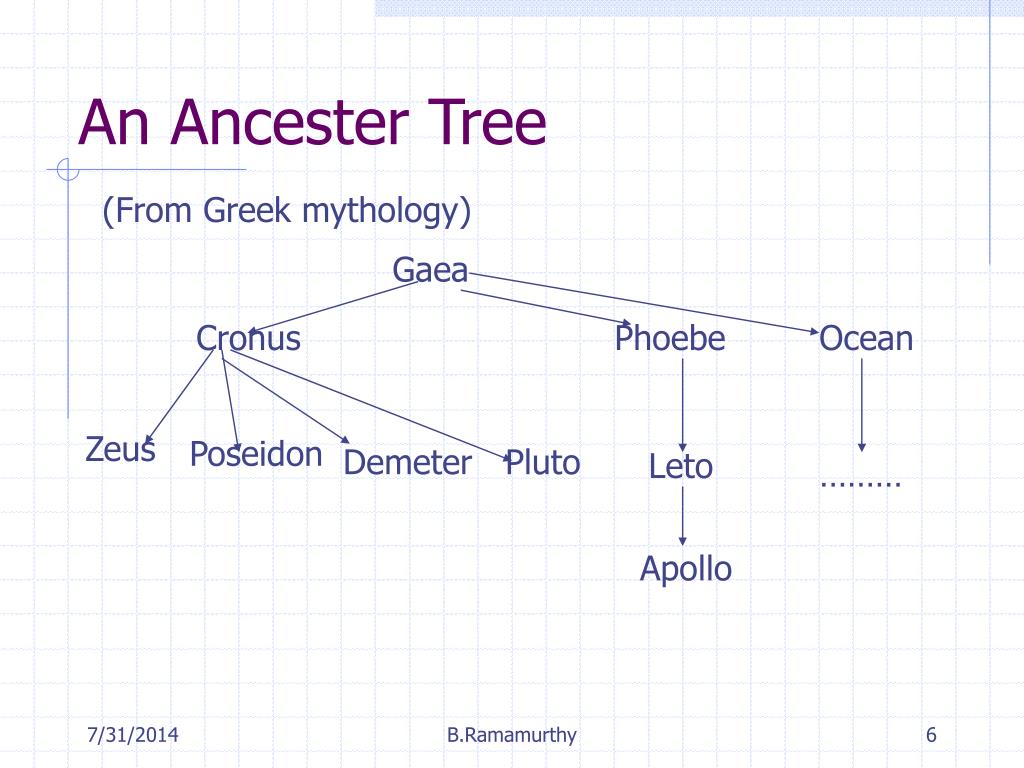 An Ancester Tree

(From Greek mythology)

Gaea

Cronus

Phoebe

Ocean

Zeus

Poseidon

Demeter

Pluto

Leto

………

Apollo

7/31/2014

B.Ramamurthy

6